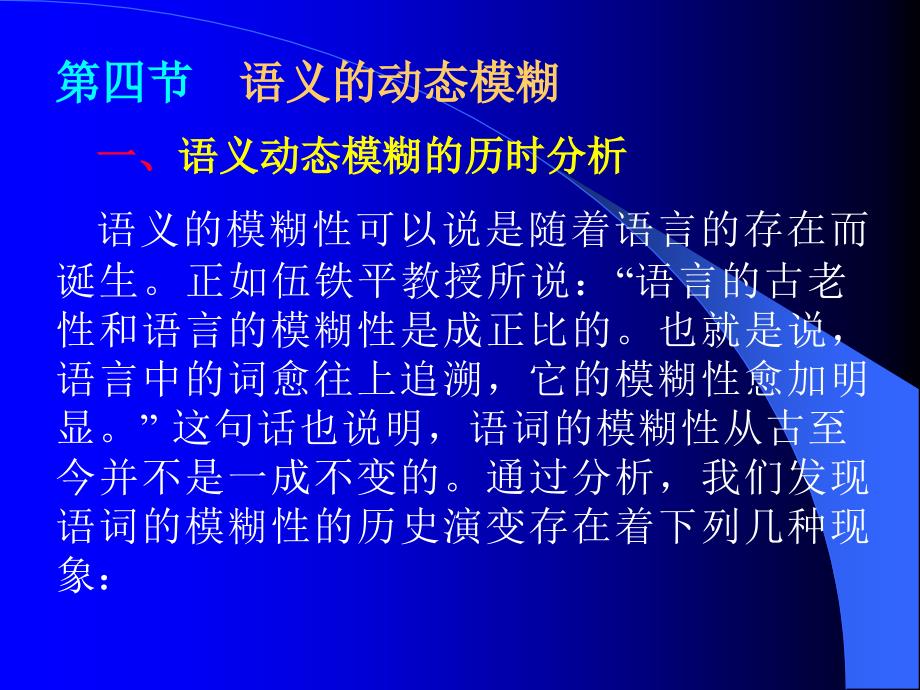 第四节　语义的动态模糊

一、语义动态模糊的历时分析

语义的模糊性可以说是随着语言的存在而诞生。正如伍铁平教授所说：“语言的古老性和语言的模糊性是成正比的。也就是说，语言中的词愈往上追溯，它的模糊性愈加明显。” 这句话也说明，语词的模糊性从古至今并不是一成不变的。通过分析，我们发现语词的模糊性的历史演变存在着下列几种现象：